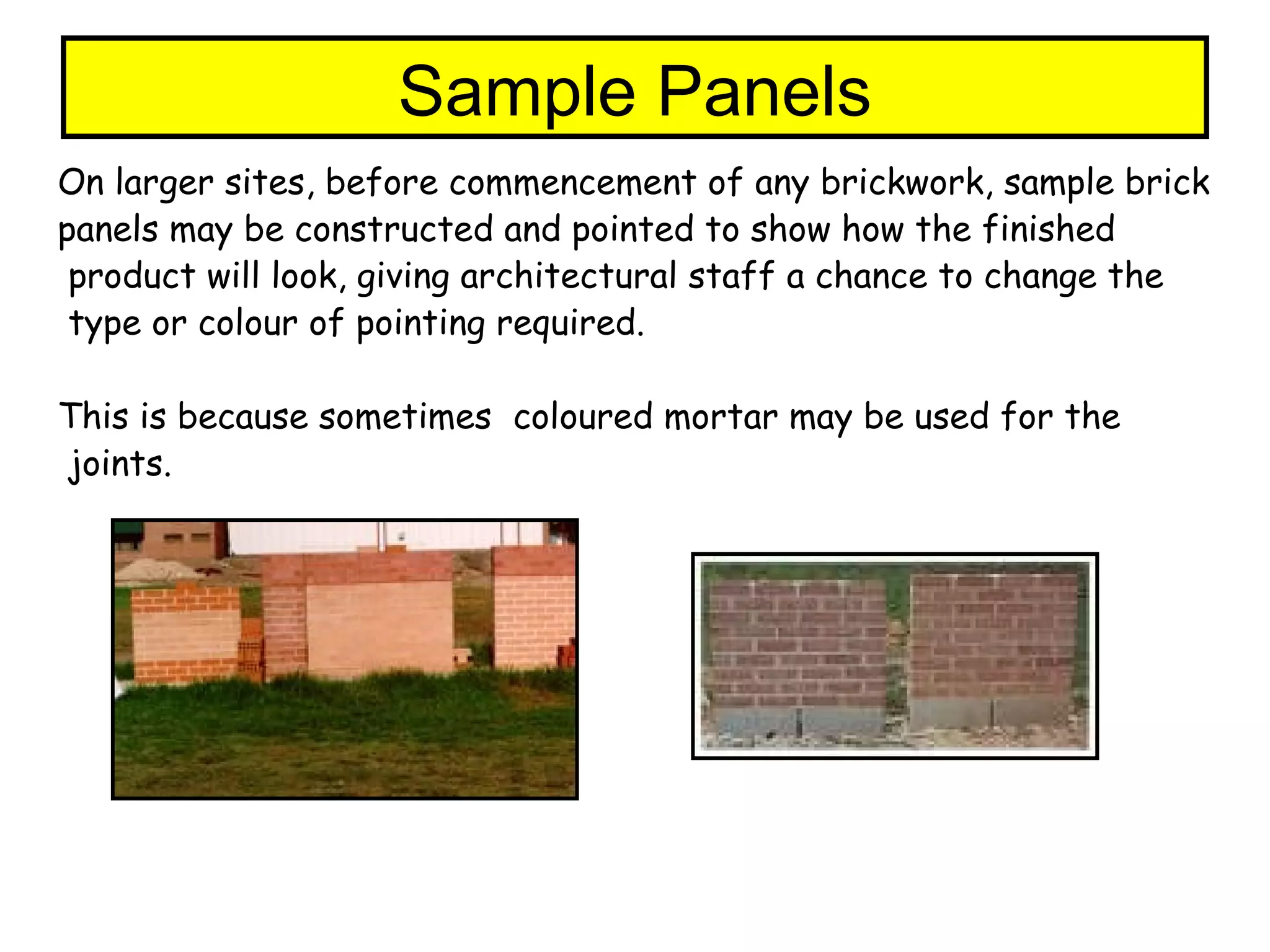 Sample Panels

On larger sites, before commencement of any brickwork, sample brick panels may be constructed and pointed to show how the finished product will look, giving architectural staff a chance to change the type or colour of pointing required.

This is because sometimes coloured mortar may be used for the joints.